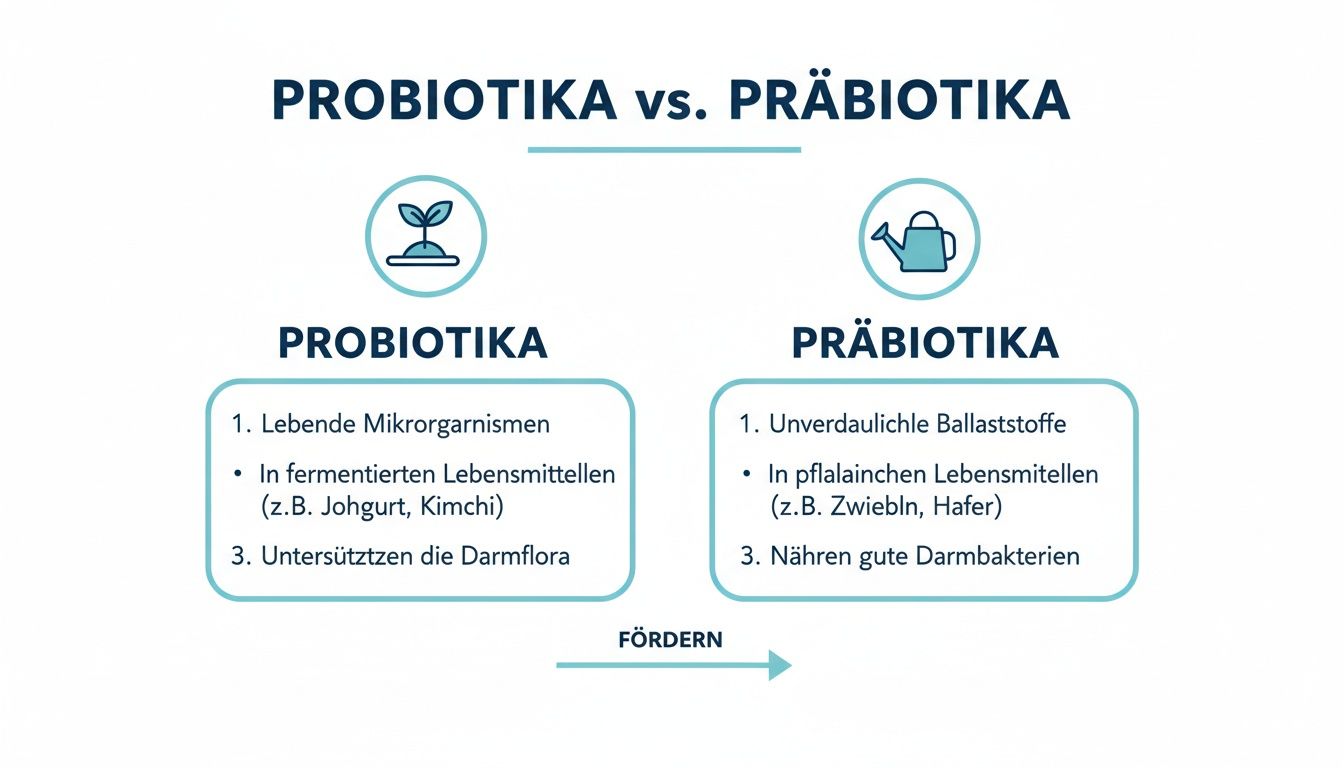 PROBIOTIKA vs. PRÄBIOTIKA

PROBIOTIKA

1. Lebende Mikrorgarnismen
• In fermentierten Lebensmittellen (z.B. Johgurt, Kimchi)
3. Untersütztzen die Darmflora

PRÄBIOTIKA

1. Unverdaulichle Ballaststoffe
• In pflalainchen Lebensmitellen (z.B. Zwiebln, Hafer)
3. Nähren gute Darmbakterien

FÖRDERN